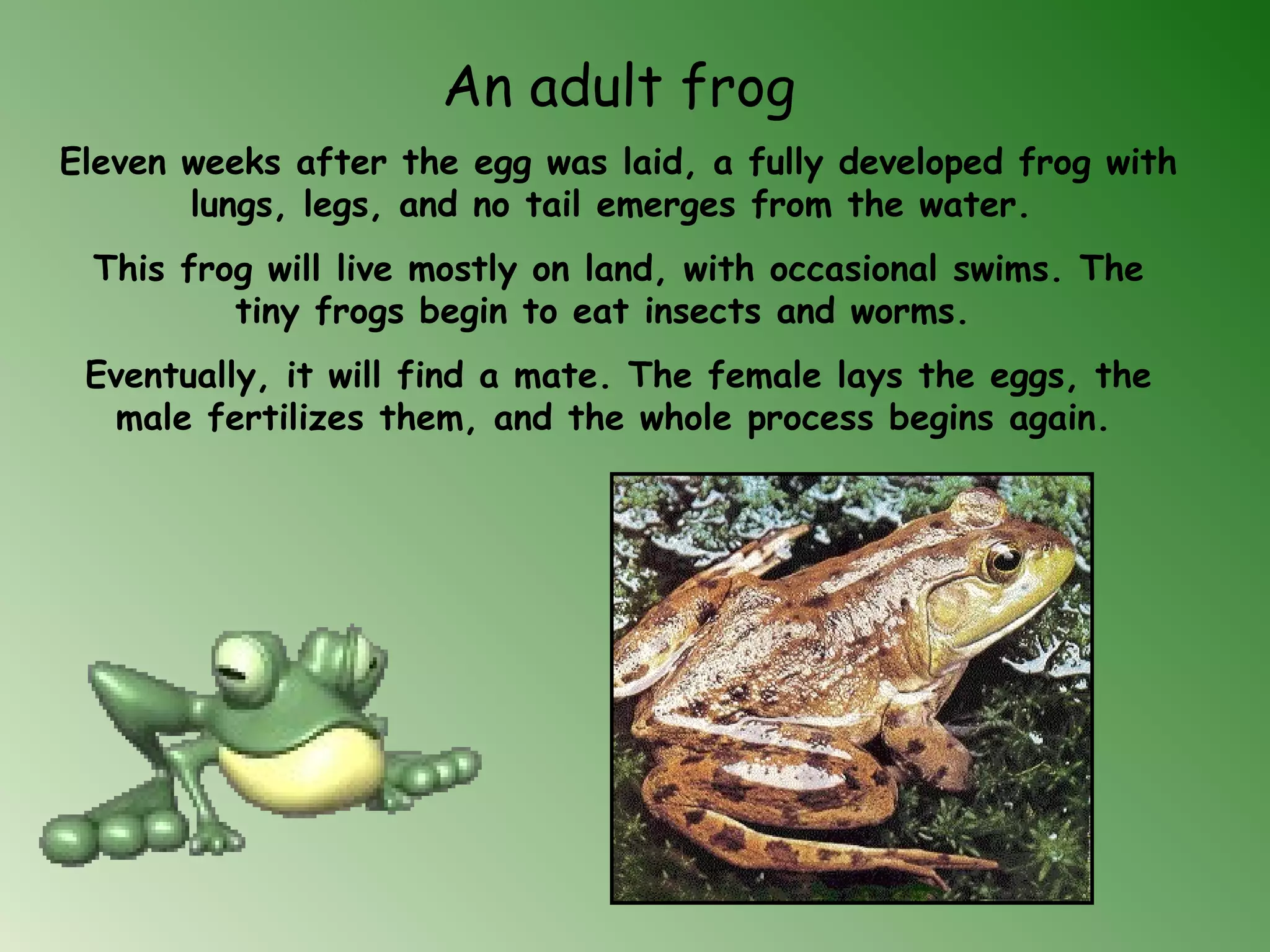 An adult frog

Eleven weeks after the egg was laid, a fully developed frog with lungs, legs, and no tail emerges from the water.

This frog will live mostly on land, with occasional swims. The tiny frogs begin to eat insects and worms.

Eventually, it will find a mate. The female lays the eggs, the male fertilizes them, and the whole process begins again.